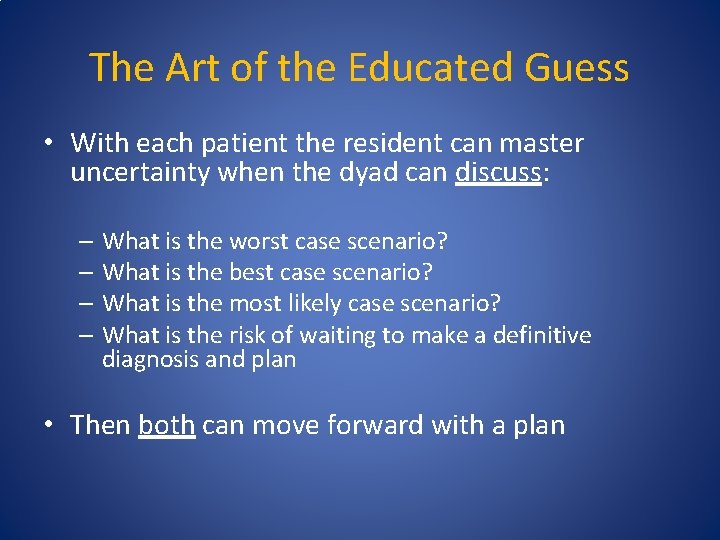 The Art of the Educated Guess

• With each patient the resident can master uncertainty when the dyad can discuss:

– What is the worst case scenario?
– What is the best case scenario?
– What is the most likely case scenario?
– What is the risk of waiting to make a definitive diagnosis and plan

• Then both can move forward with a plan